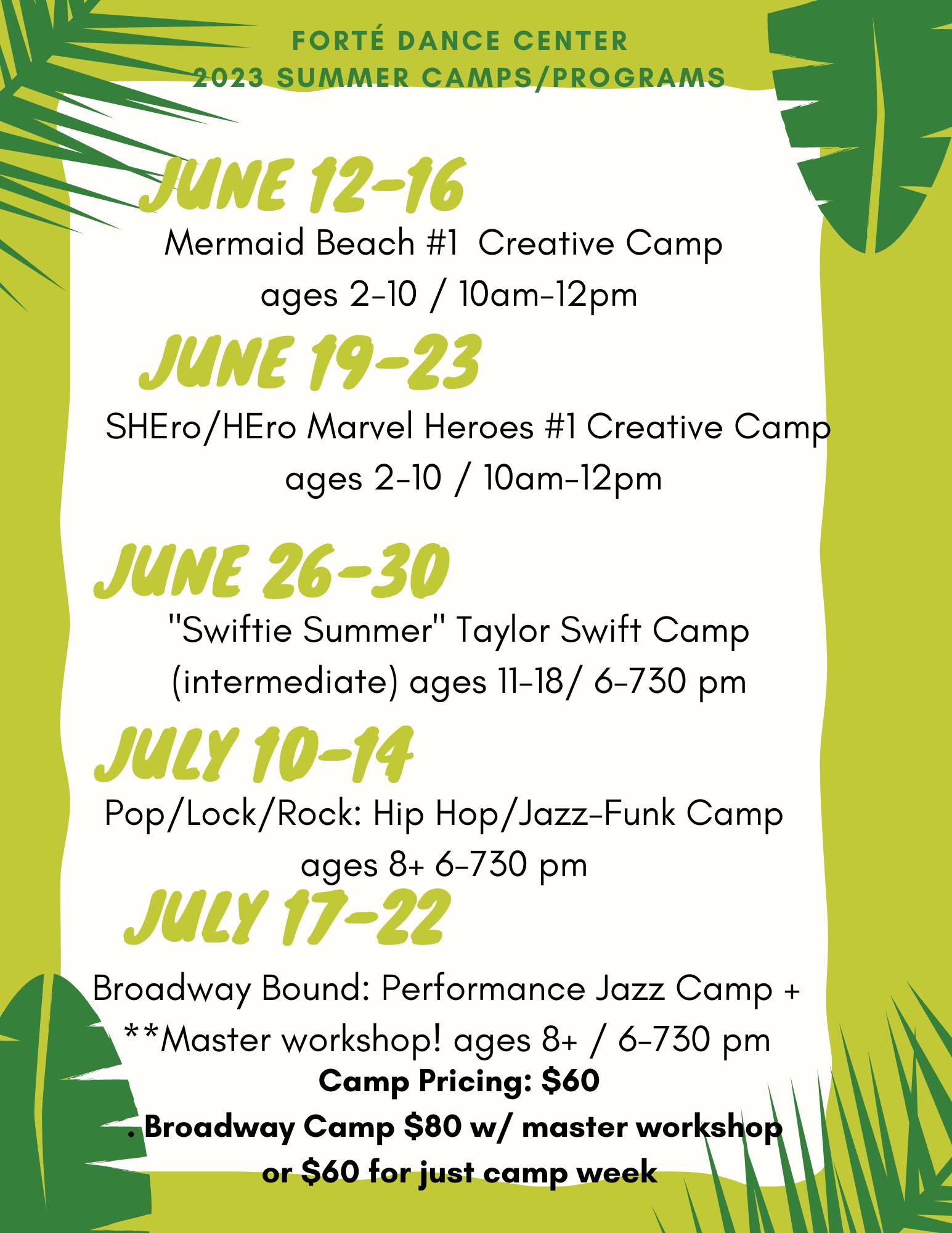 FORTÉ DANCE CENTER
2023 SUMMER CAMPS/PROGRAMS

JUNE 12-16
Mermaid Beach #1 Creative Camp
ages 2-10 / 10am-12pm

JUNE 19-23
SHEro/HEro Marvel Heroes #1 Creative Camp
ages 2-10 / 10am-12pm

JUNE 26-30
"Swiftie Summer" Taylor Swift Camp
(intermediate) ages 11-18/ 6-730 pm

JULY 10-14
Pop/Lock/Rock: Hip Hop/Jazz-Funk Camp
ages 8+ 6-730 pm

JULY 17-22
Broadway Bound: Performance Jazz Camp +
**Master workshop! ages 8+ / 6-730 pm

Camp Pricing: $60
. Broadway Camp $80 w/ master workshop
or $60 for just camp week